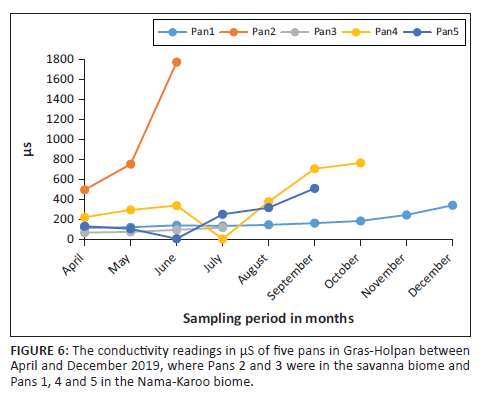 Pan1 Pan2 Pan3 Pan4 Pan5

1800
1600
1400
1200
1000
800
600
400
200
0

µs

April
May
June
July
August
September
October
November
December

Sampling period in months

FIGURE 6: The conductivity readings in µS of five pans in Gras-Holpan between April and December 2019, where Pans 2 and 3 were in the savanna biome and Pans 1, 4 and 5 in the Nama-Karoo biome.